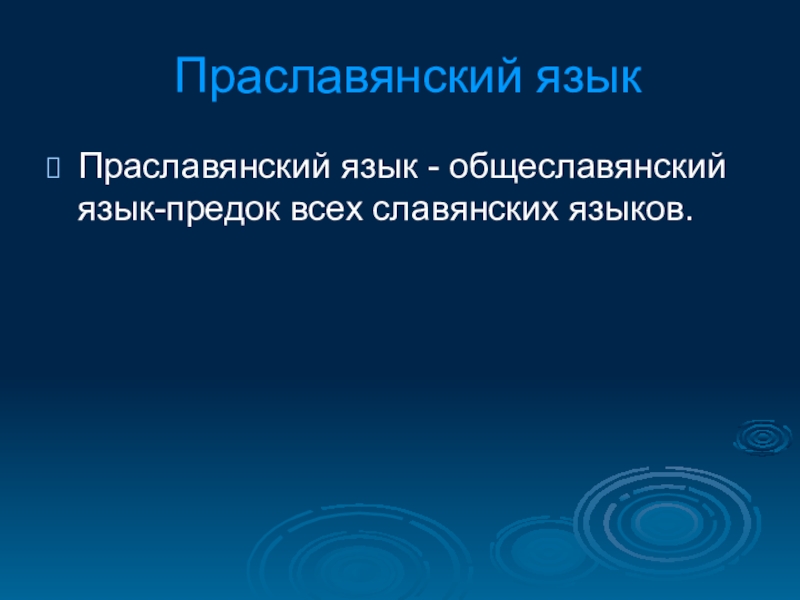 Праславянский язык

Праславянский язык - общеславянский язык-предок всех славянских языков.